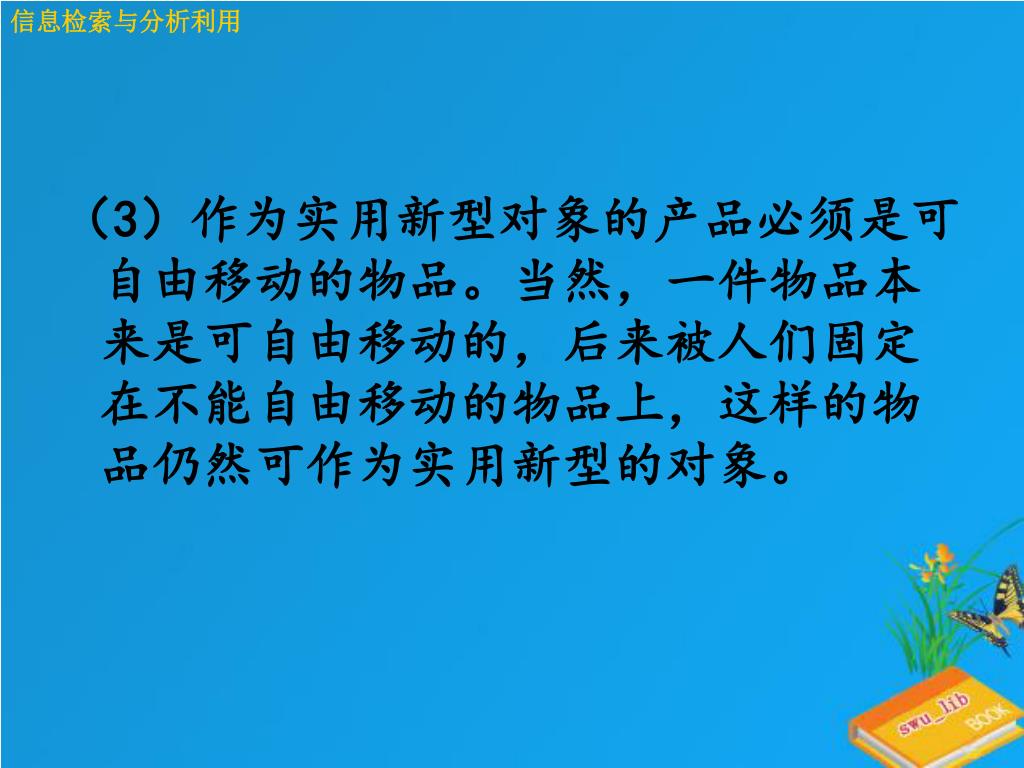 信息检索与分析利用

（3）作为实用新型对象的产品必须是可自由移动的物品。当然，一件物品本来是可自由移动的，后来被人们固定在不能自由移动的物品上，这样的物品仍然可作为实用新型的对象。

swu_lib
BOOK